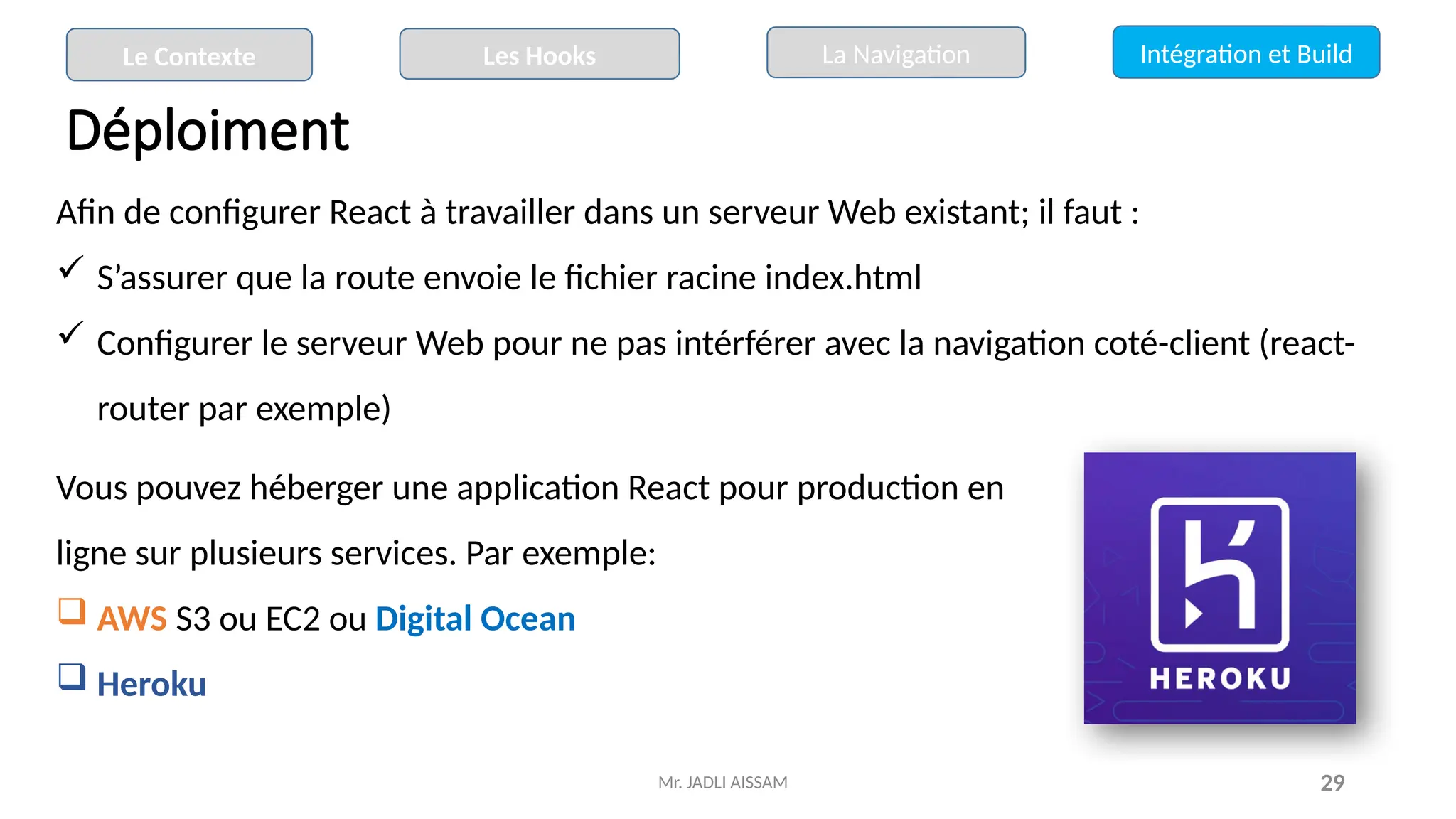 Le Contexte

Les Hooks

La Navigation

Intégration et Build

Déploiment

Afin de configurer React à travailler dans un serveur Web existant; il faut :

✓ S'assurer que la route envoie le fichier racine index.html

✓ Configurer le serveur Web pour ne pas intérférer avec la navigation coté-client (react-router par exemple)

Vous pouvez héberger une application React pour production en ligne sur plusieurs services. Par exemple:

❑ AWS S3 ou EC2 ou Digital Ocean

❑ Heroku

HEROKU

Mr. JADLI AISSAM

29